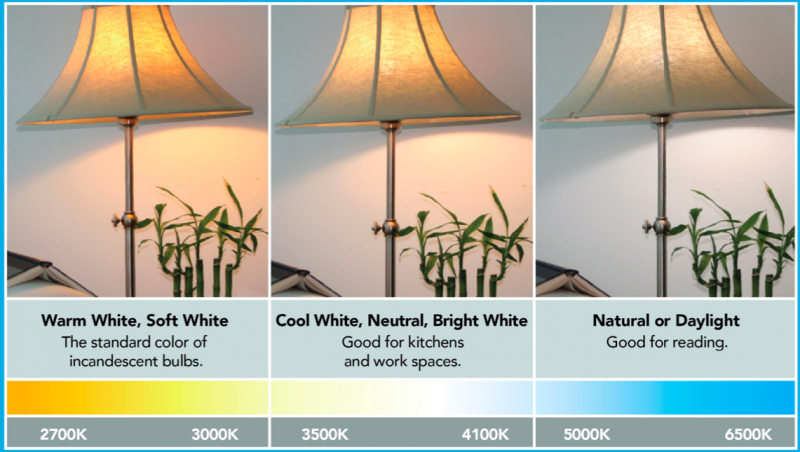 Warm White, Soft White
The standard color of incandescent bulbs.

2700K 3000K

Cool White, Neutral, Bright White
Good for kitchens and work spaces.

3500K 4100K

Natural or Daylight
Good for reading.

5000K 6500K